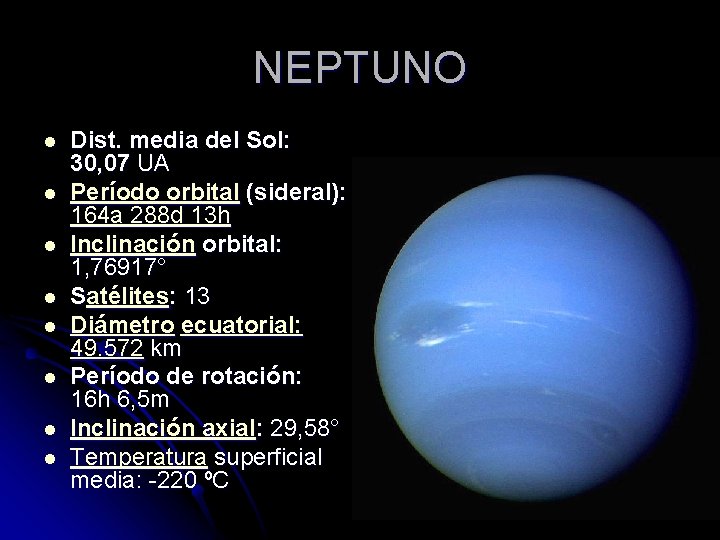 NEPTUNO

- Dist. media del Sol: 30,07 UA
- Período orbital (sideral): 164a 288d 13h
- Inclinación orbital: 1,76917°
- Satélites: 13
- Diámetro ecuatorial: 49.572 km
- Período de rotación: 16h 6,5m
- Inclinación axial: 29,58°
- Temperatura superficial media: -220 ºC